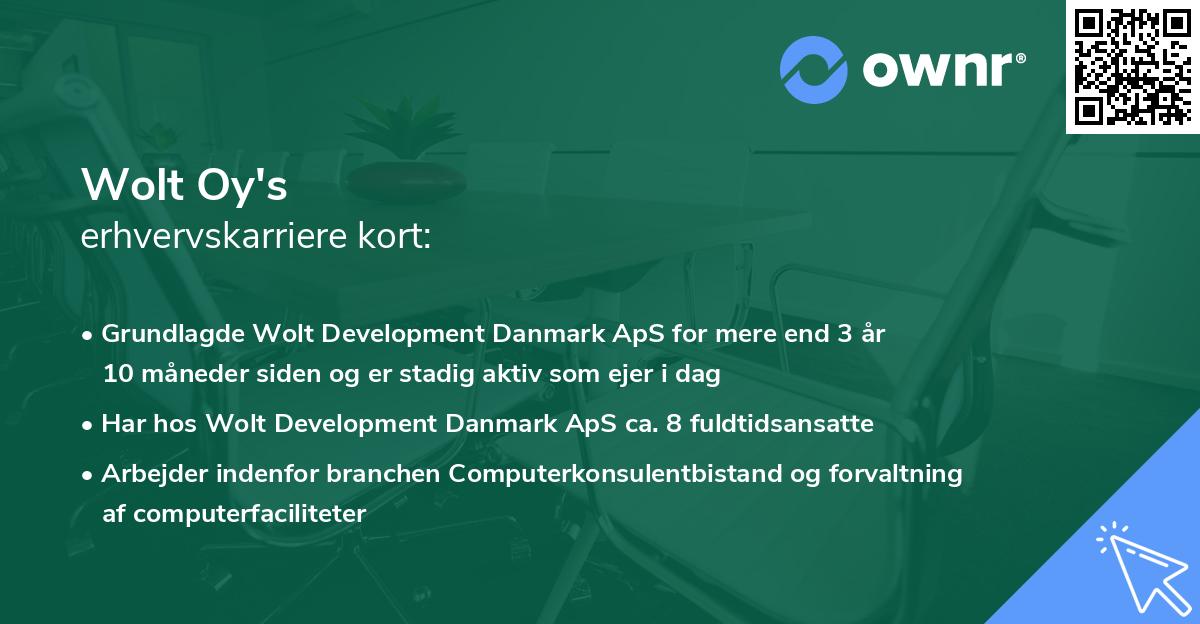 ownr®

Wolt Oy's
erhvervskarriere kort:

• Grundlagde Wolt Development Danmark ApS for mere end 3 år 10 måneder siden og er stadig aktiv som ejer i dag
• Har hos Wolt Development Danmark ApS ca. 8 fuldtidsansatte
• Arbejder indenfor branchen Computerkonsulentbistand og forvaltning af computerfaciliteter